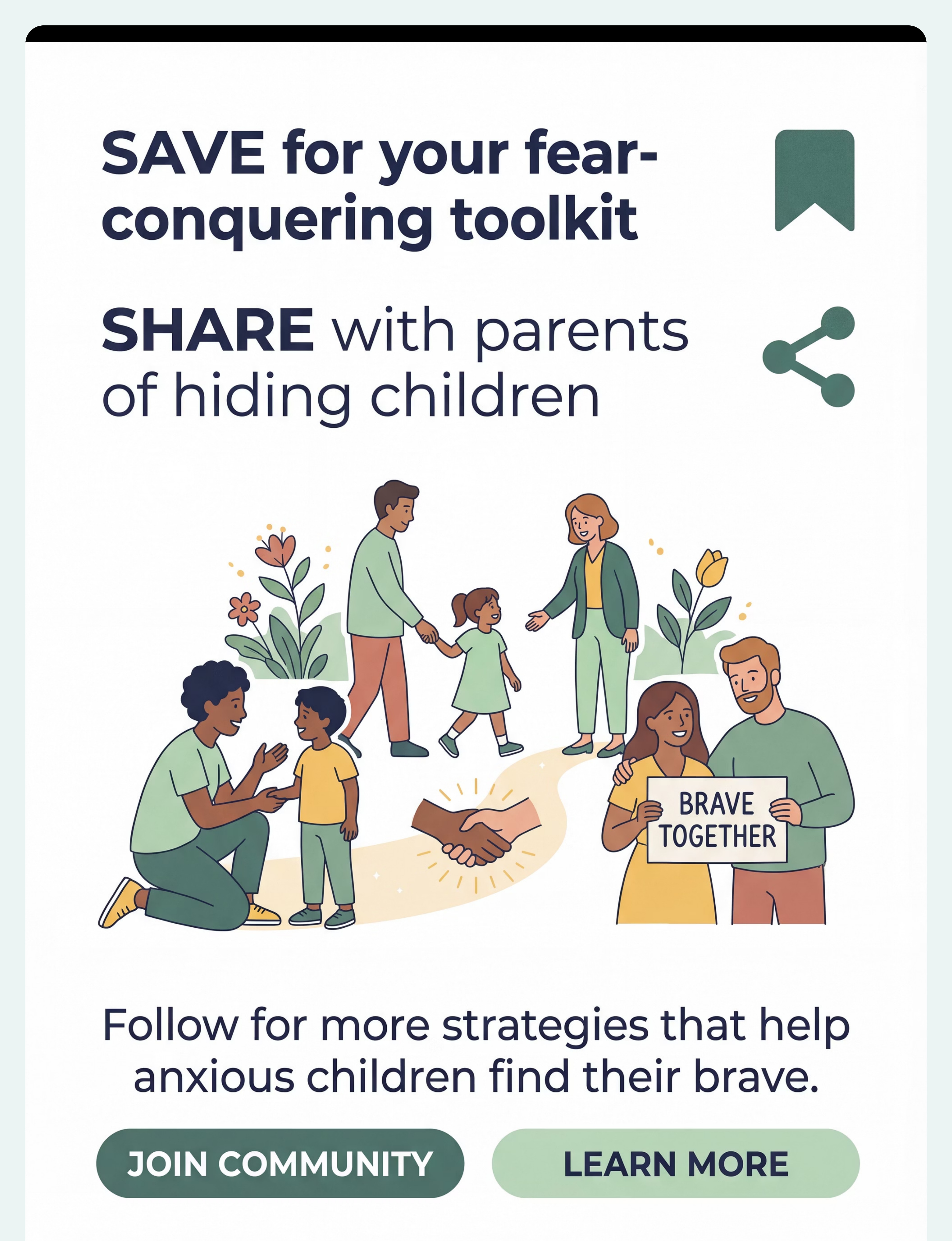 SAVE for your fear-conquering toolkit

SHARE with parents of hiding children

BRAVE TOGETHER

Follow for more strategies that help anxious children find their brave.

JOIN COMMUNITY

LEARN MORE